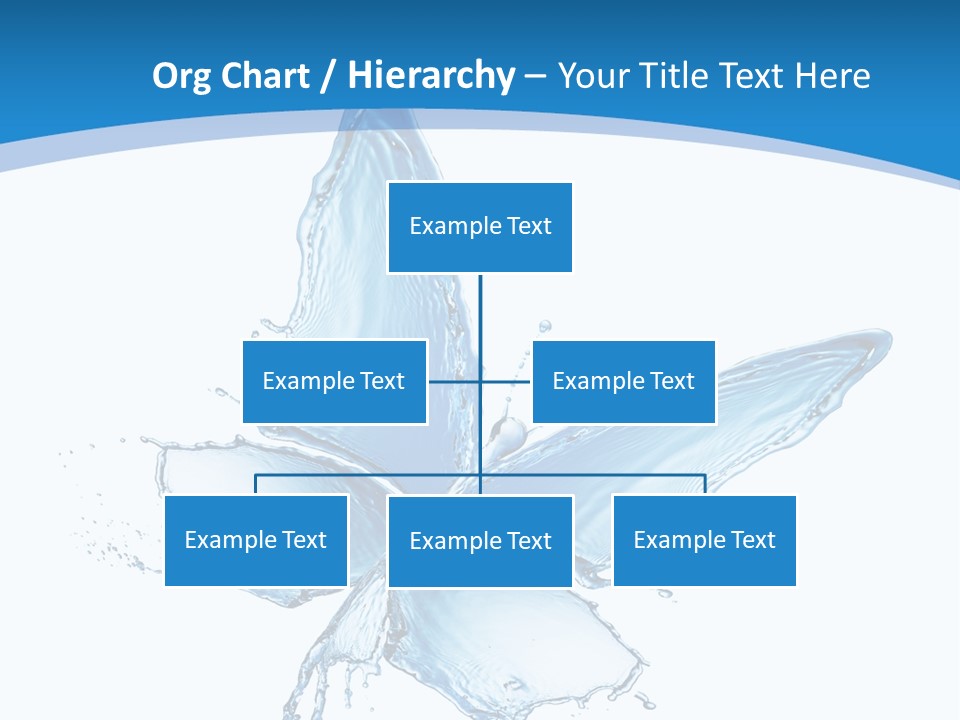 Org Chart / Hierarchy – Your Title Text Here

Example Text

Example Text

Example Text

Example Text

Example Text

Example Text